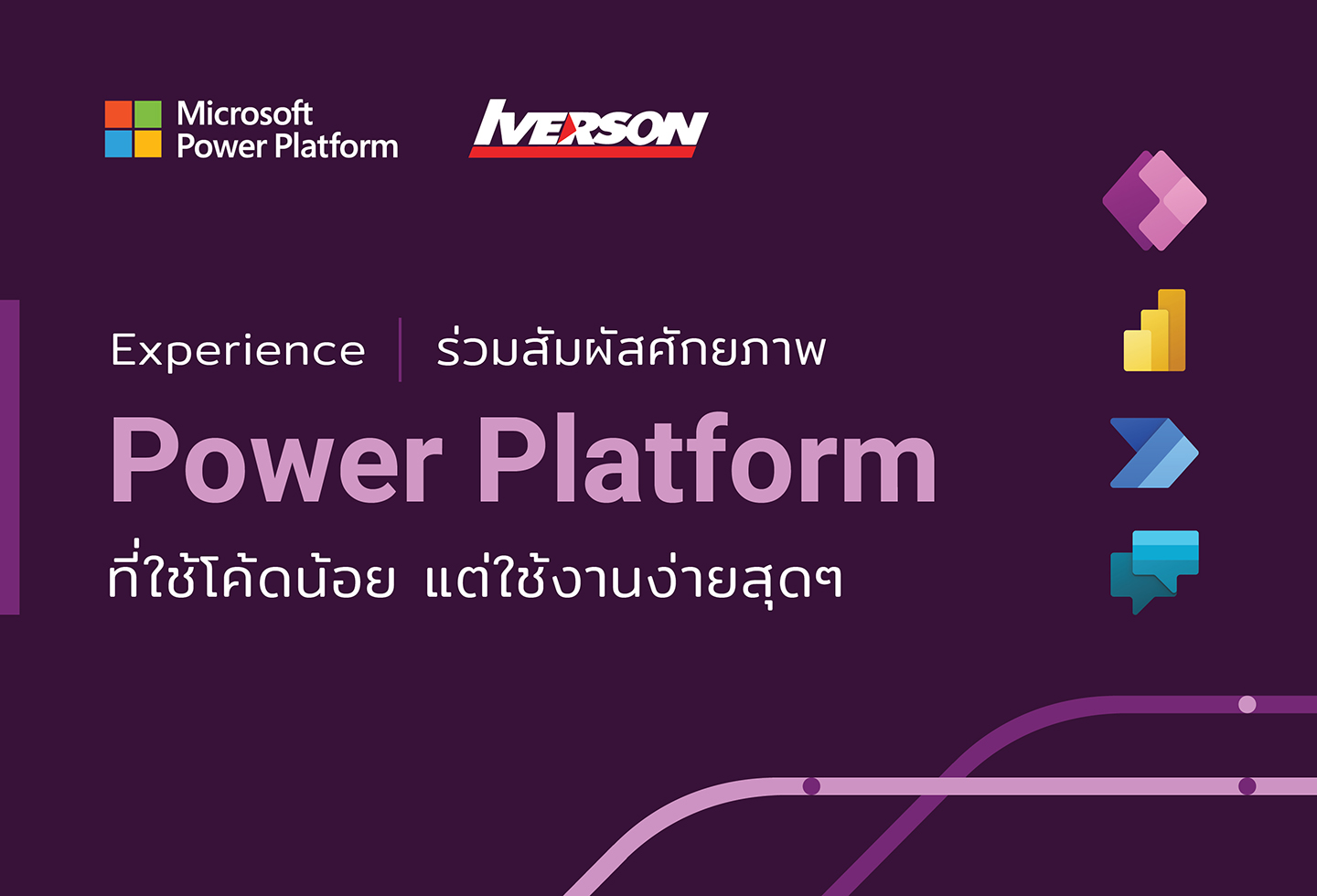 Microsoft Power Platform

IVERSON

Experience | ร่วมสัมผัสศักยภาพ

Power Platform

ที่ใช้โค้ดน้อย แต่ใช้งานง่ายสุดๆ